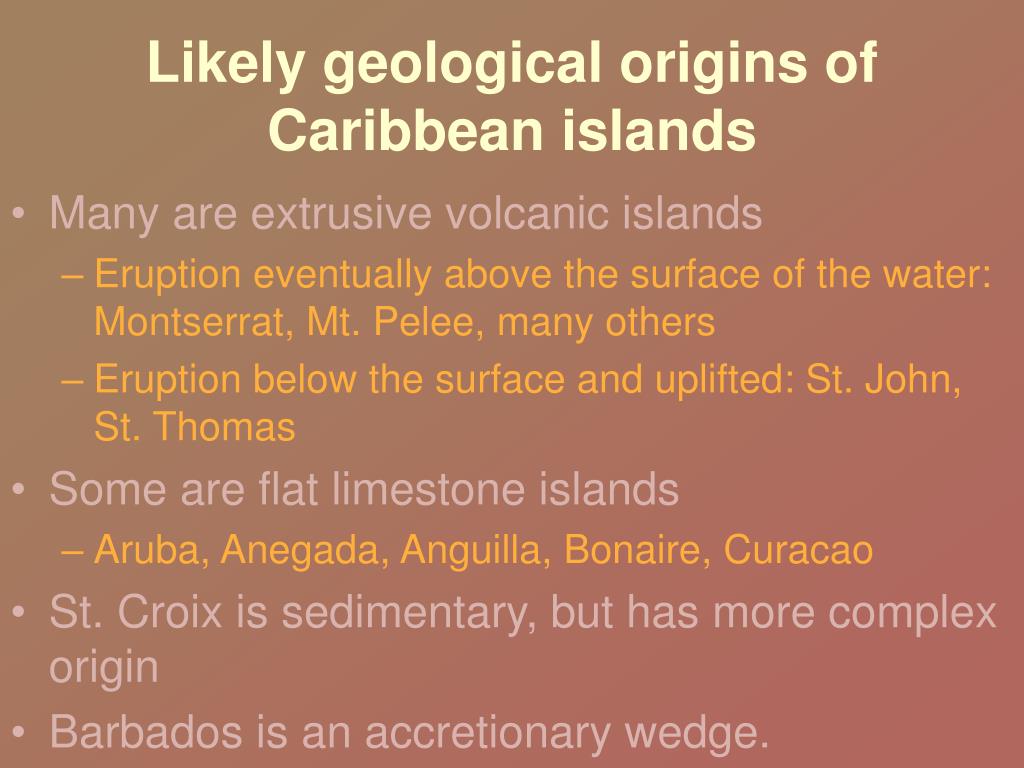 Likely geological origins of Caribbean islands

• Many are extrusive volcanic islands
– Eruption eventually above the surface of the water: Montserrat, Mt. Pelee, many others
– Eruption below the surface and uplifted: St. John, St. Thomas
• Some are flat limestone islands
– Aruba, Anegada, Anguilla, Bonaire, Curacao
• St. Croix is sedimentary, but has more complex origin
• Barbados is an accretionary wedge.